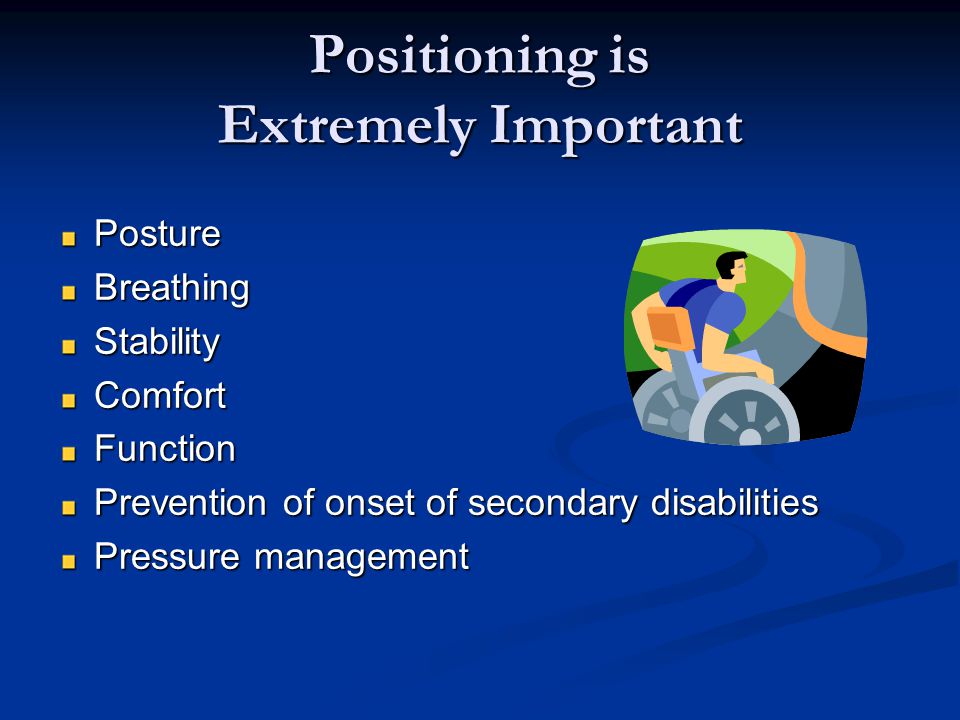 Positioning is Extremely Important

- Posture
- Breathing
- Stability
- Comfort
- Function
- Prevention of onset of secondary disabilities
- Pressure management